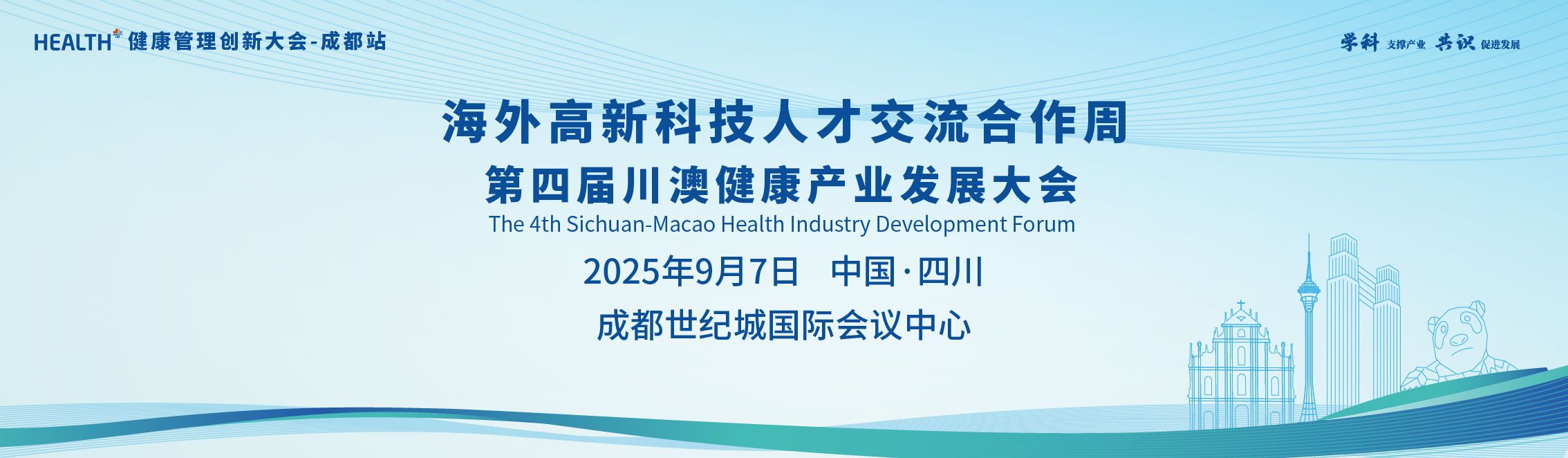 HEALTH 健康管理创新大会-成都站

学科 支撑产业 共识 促进发展

海外高新科技人才交流合作周

第四届川澳健康产业发展大会

The 4th Sichuan-Macao Health Industry Development Forum

2025年9月7日 中国·四川

成都世纪城国际会议中心